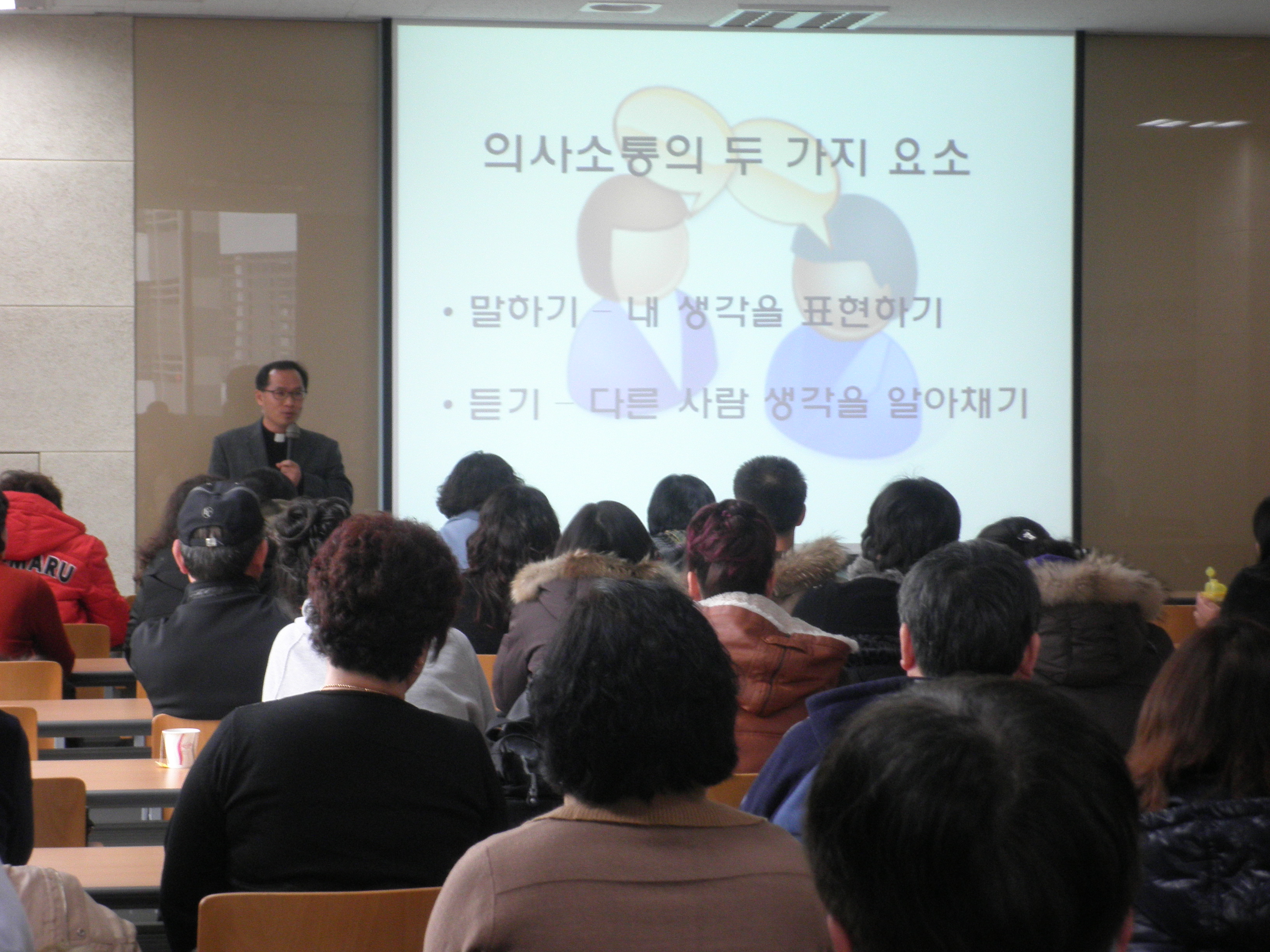 의사소통의 두 가지 요소

• 말하기 – 내 생각을 표현하기

• 듣기 – 다른 사람 생각을 알아채기

MARU